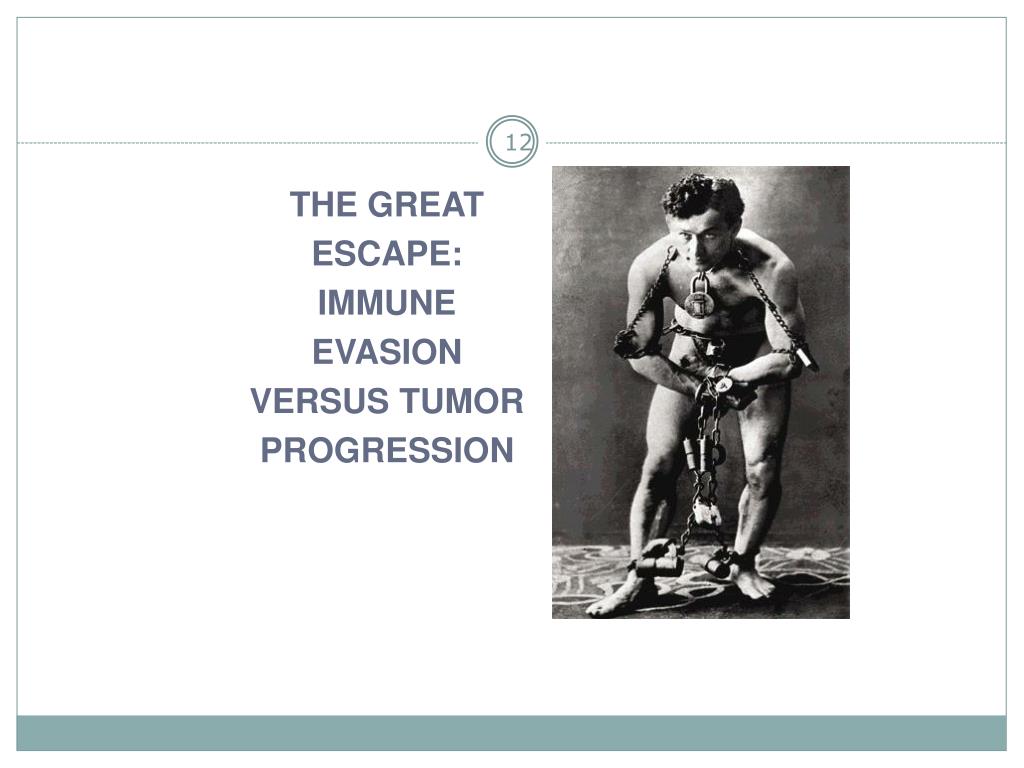 12

THE GREAT ESCAPE: IMMUNE EVASION VERSUS TUMOR PROGRESSION